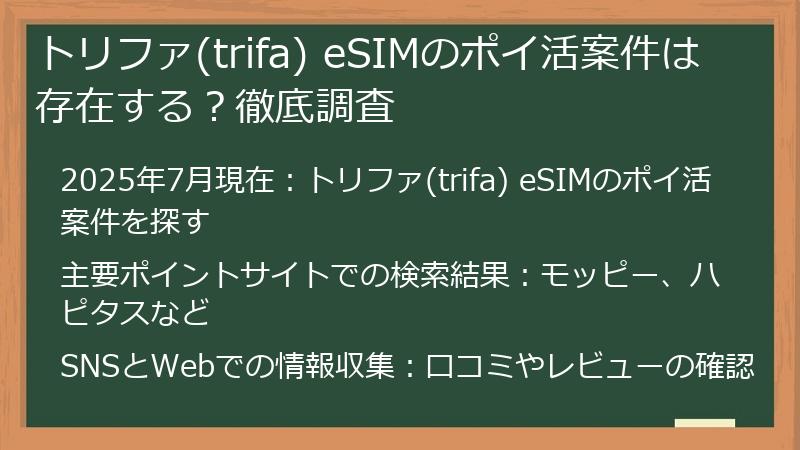 トリファ(trifa) eSIMのポイ活案件は存在する？徹底調査

2025年7月現在：トリファ(trifa) eSIMのポイ活案件を探す

主要ポイントサイトでの検索結果：モッピー、ハピタスなど

SNSとWebでの情報収集：口コミやレビューの確認